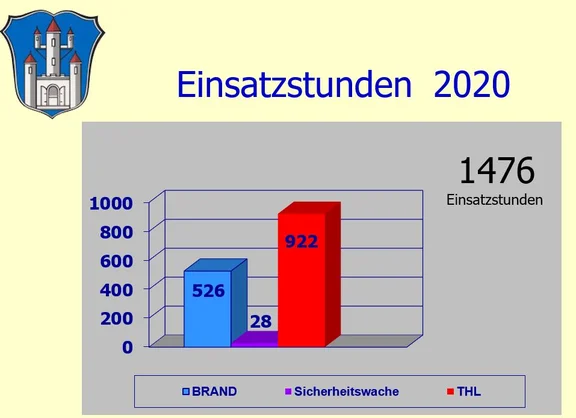 Einsatzstunden 2020

1476
Einsatzstunden

1000
800
600
400
200
0

526
28
922

BRAND
Sicherheitswache
THL